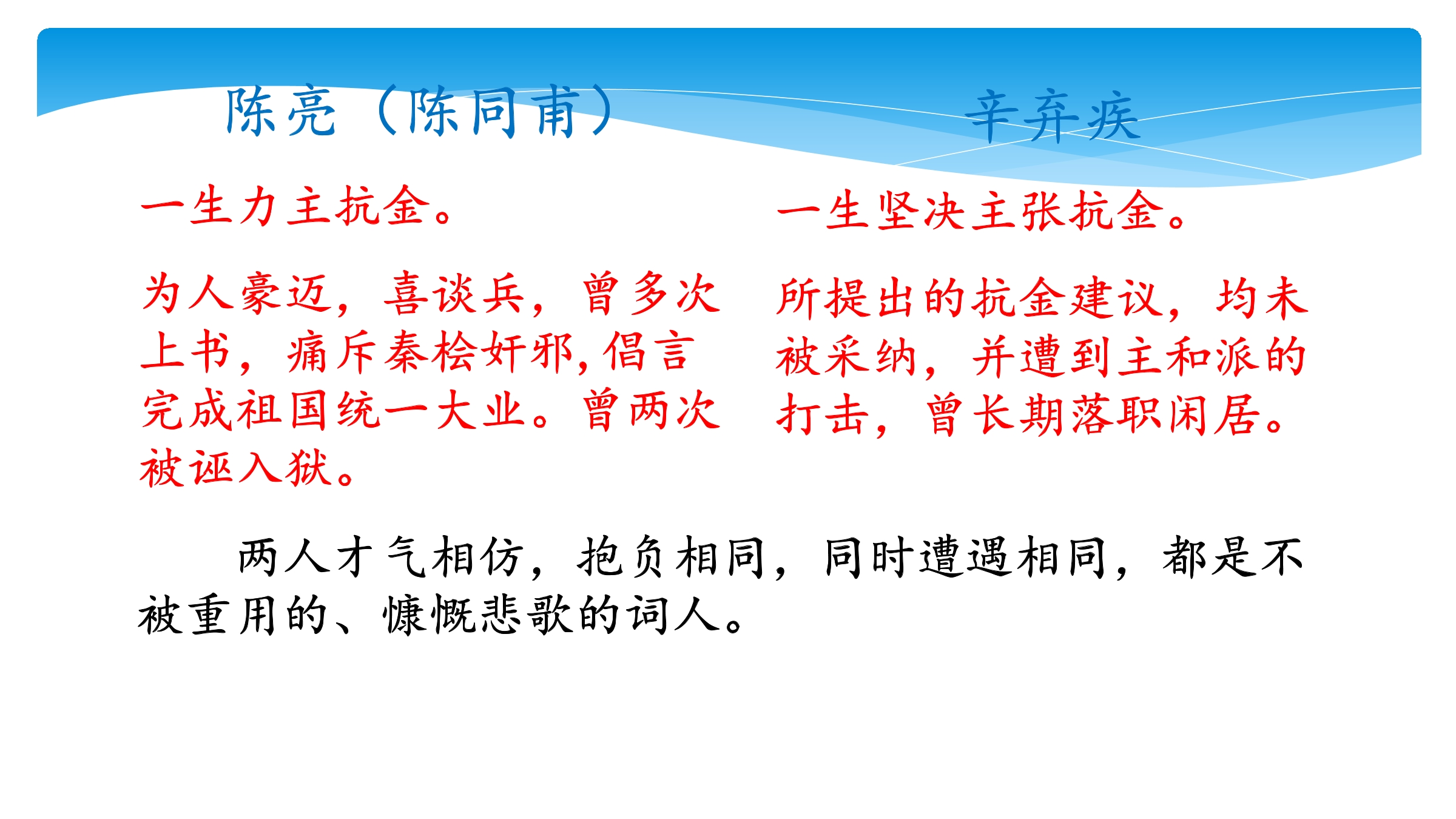 陈亮（陈同甫）

一生力主抗金。

为人豪迈，喜谈兵，曾多次上书，痛斥秦桧奸邪,倡言完成祖国统一大业。曾两次被诬入狱。

辛弃疾

一生坚决主张抗金。

所提出的抗金建议，均未被采纳，并遭到主和派的打击，曾长期落职闲居。

两人才气相仿，抱负相同，同时遭遇相同，都是不被重用的、慷慨悲歌的词人。